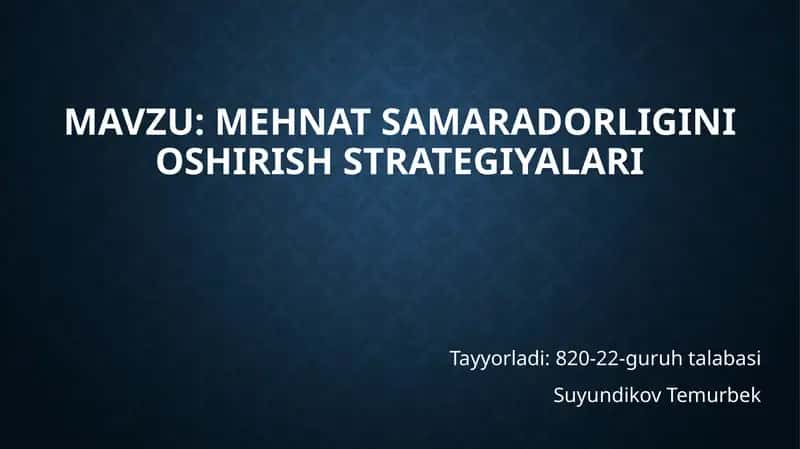 MAVZU: MEHNAT SAMARADORLIGINI OSHIRISH STRATEGIYALARI

Tayyorladi: 820-22-guruh talabasi

Suyundikov Temurbek